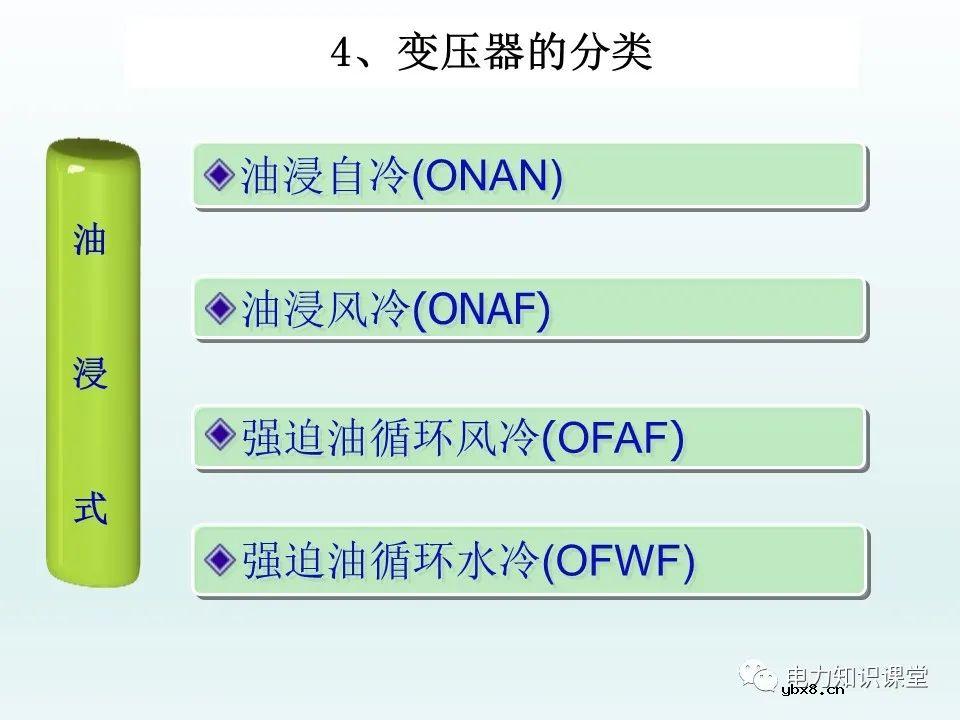 4、变压器的分类

油浸式

◆油浸自冷(ONAN)

◆油浸风冷(ONAF)

◆强迫油循环风冷(OFAF)

◆强迫油循环水冷(OFWF)

电力知识课堂
ybx8.cn